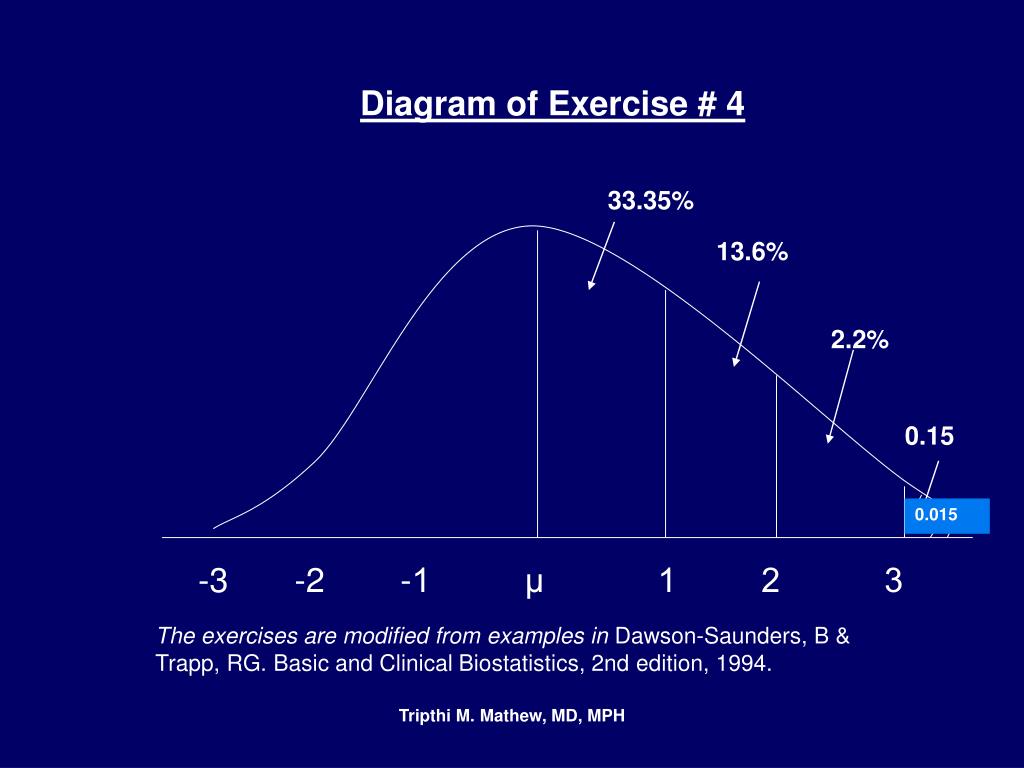 Diagram of Exercise # 4

33.35%

13.6%

2.2%

0.15

0.015

-3 -2 -1 μ 1 2 3

The exercises are modified from examples in Dawson-Saunders, B & Trapp, RG. Basic and Clinical Biostatistics, 2nd edition, 1994.

Tripthi M. Mathew, MD, MPH